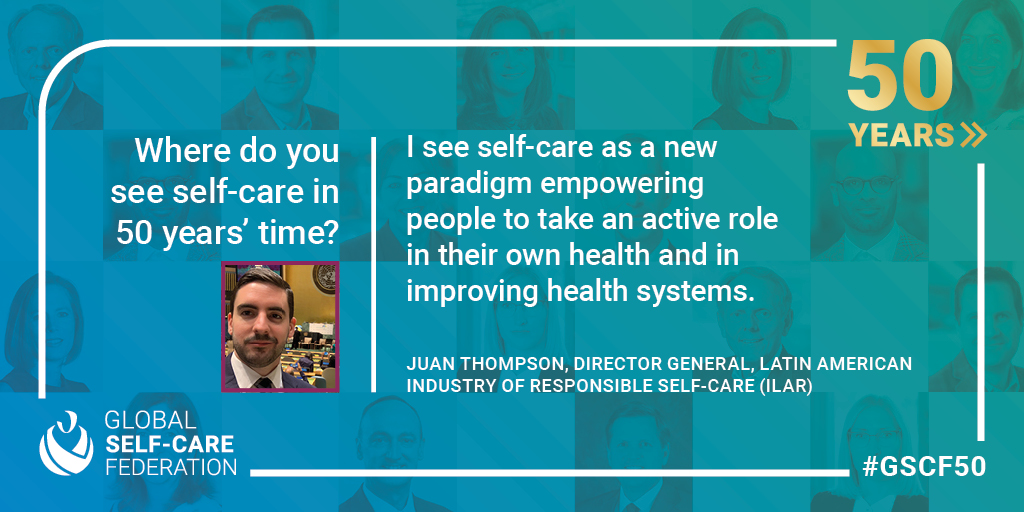 50 YEARS

Where do you see self-care in 50 years' time?

I see self-care as a new paradigm empowering people to take an active role in their own health and in improving health systems.

JUAN THOMPSON, DIRECTOR GENERAL, LATIN AMERICAN INDUSTRY OF RESPONSIBLE SELF-CARE (ILAR)

GLOBAL SELF-CARE FEDERATION

#GSCF50